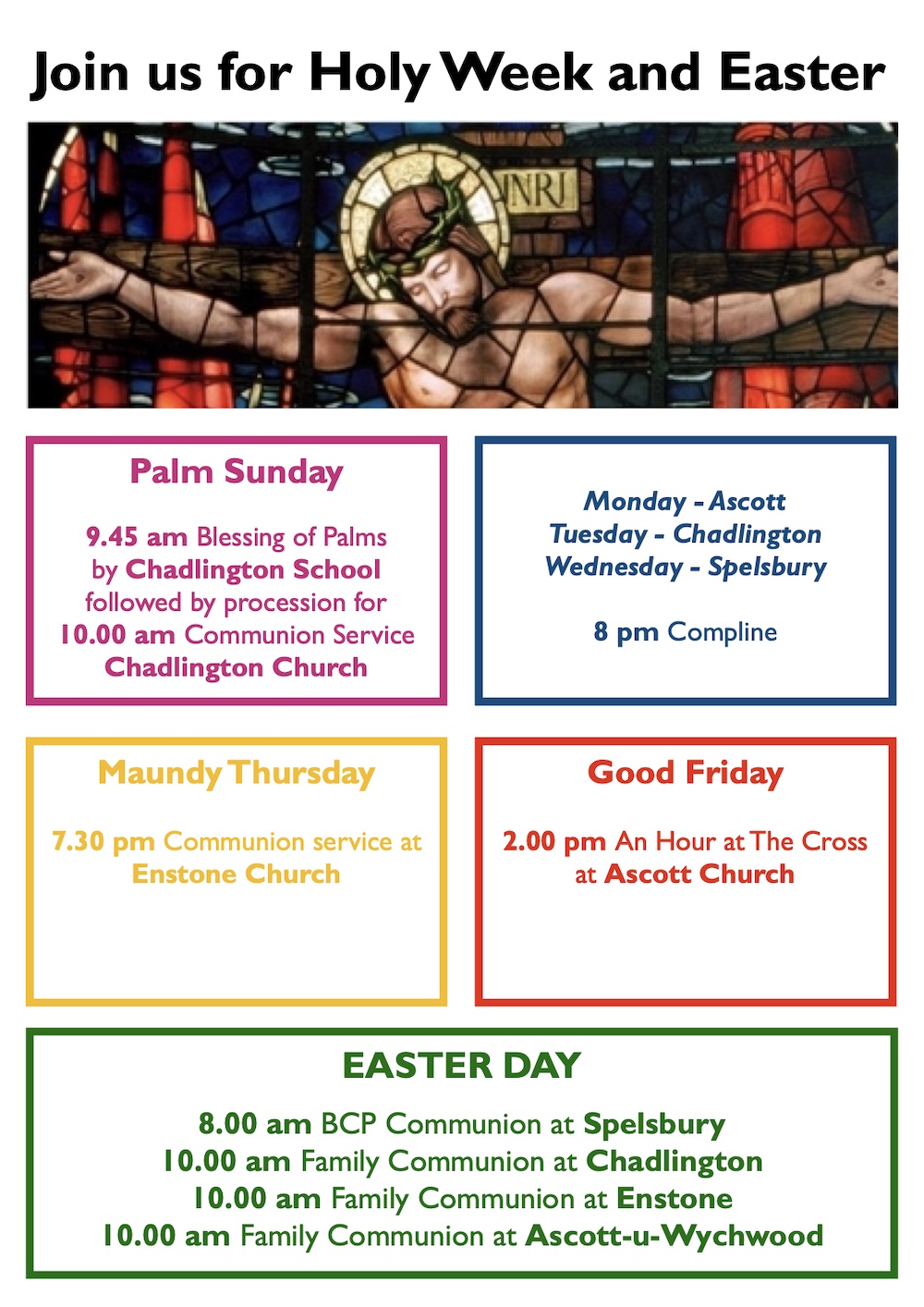 Join us for Holy Week and Easter

INRI

Palm Sunday

9.45 am Blessing of Palms by Chadlington School followed by procession for 10.00 am Communion Service Chadlington Church

Monday - Ascott
Tuesday - Chadlington
Wednesday - Spelsbury

8 pm Compline

Maundy Thursday

7.30 pm Communion service at Enstone Church

Good Friday

2.00 pm An Hour at The Cross at Ascott Church

EASTER DAY

8.00 am BCP Communion at Spelsbury
10.00 am Family Communion at Chadlington
10.00 am Family Communion at Enstone
10.00 am Family Communion at Ascott-u-Wychwood